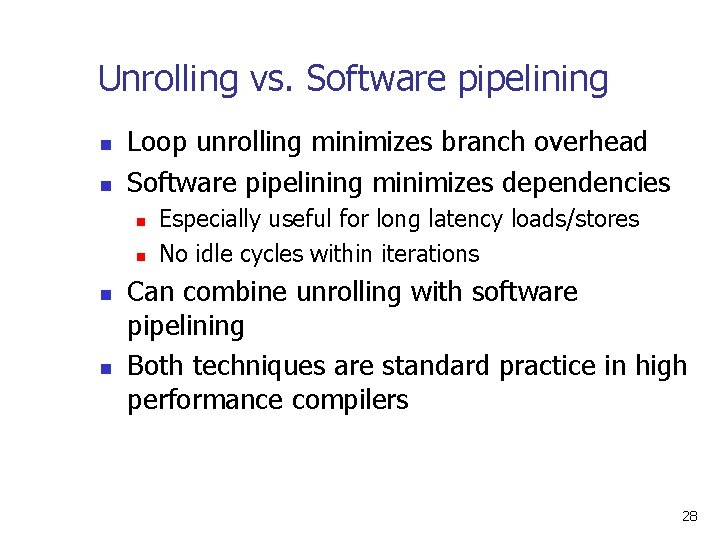 Unrolling vs. Software pipelining

- Loop unrolling minimizes branch overhead
- Software pipelining minimizes dependencies
  - Especially useful for long latency loads/stores
  - No idle cycles within iterations
- Can combine unrolling with software pipelining
- Both techniques are standard practice in high performance compilers

28